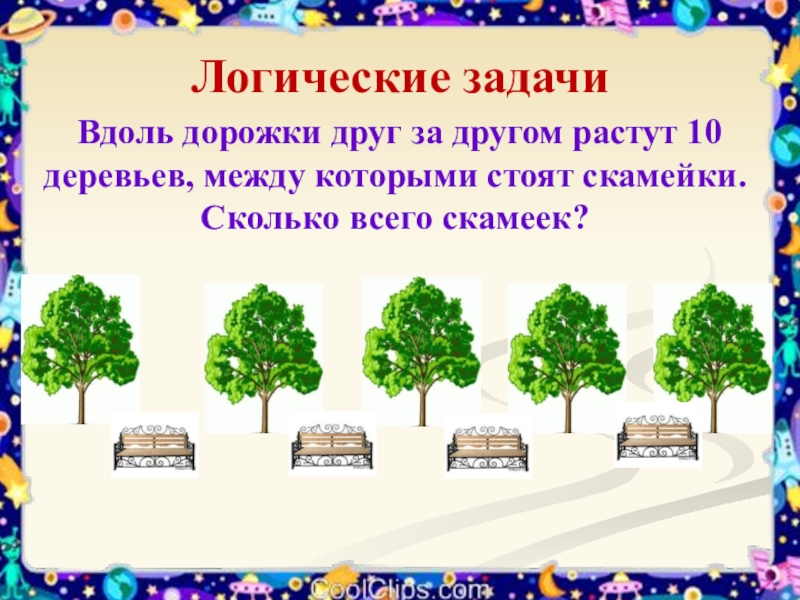 Логические задачи

Вдоль дорожки друг за другом растут 10 деревьев, между которыми стоят скамейки. Сколько всего скамеек?

CoolClips.com